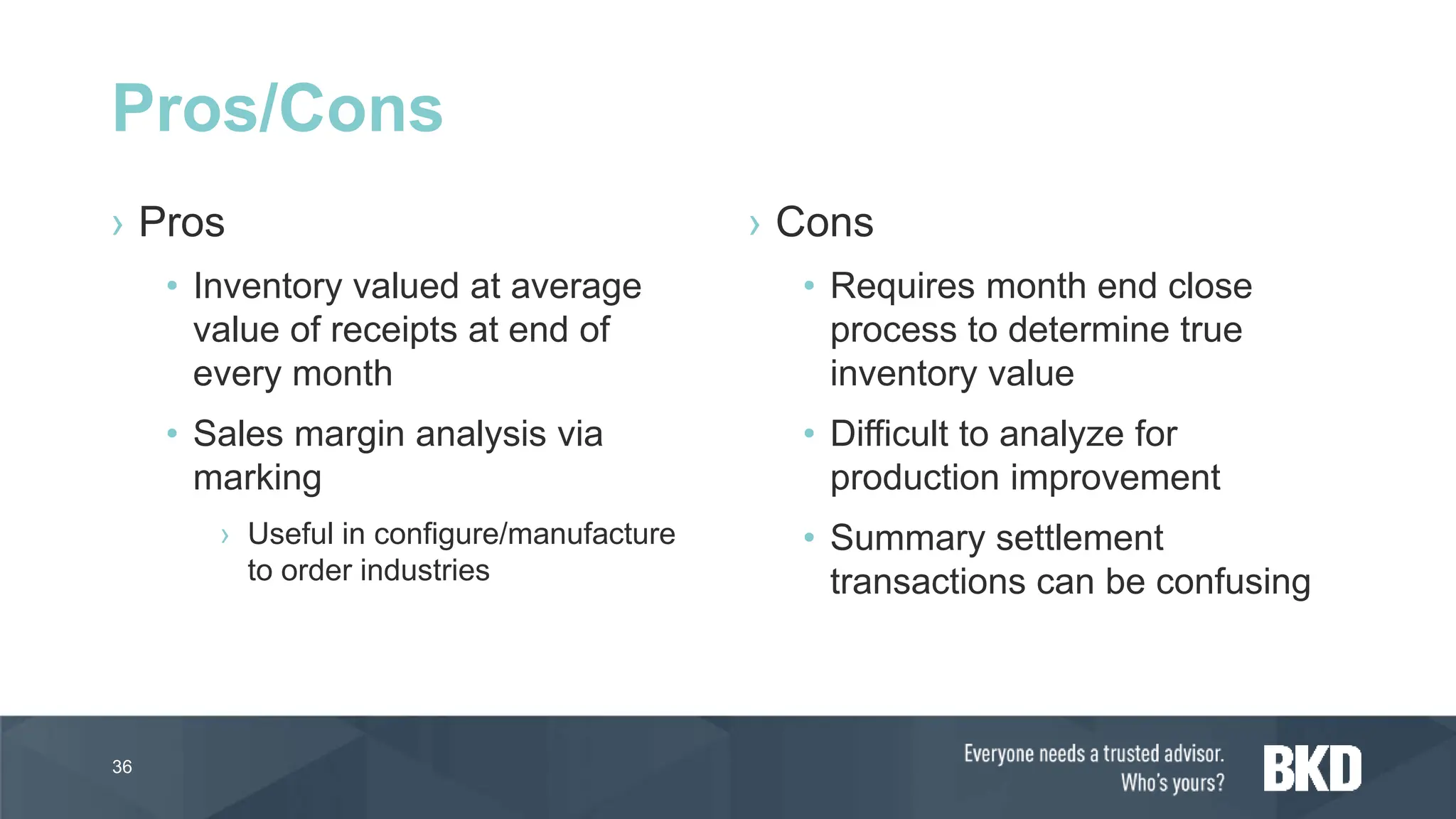 Pros/Cons

› Pros

• Inventory valued at average value of receipts at end of every month

• Sales margin analysis via marking

› Useful in configure/manufacture to order industries

› Cons

• Requires month end close process to determine true inventory value

• Difficult to analyze for production improvement

• Summary settlement transactions can be confusing

36

Everyone needs a trusted advisor. Who's yours?

BKD